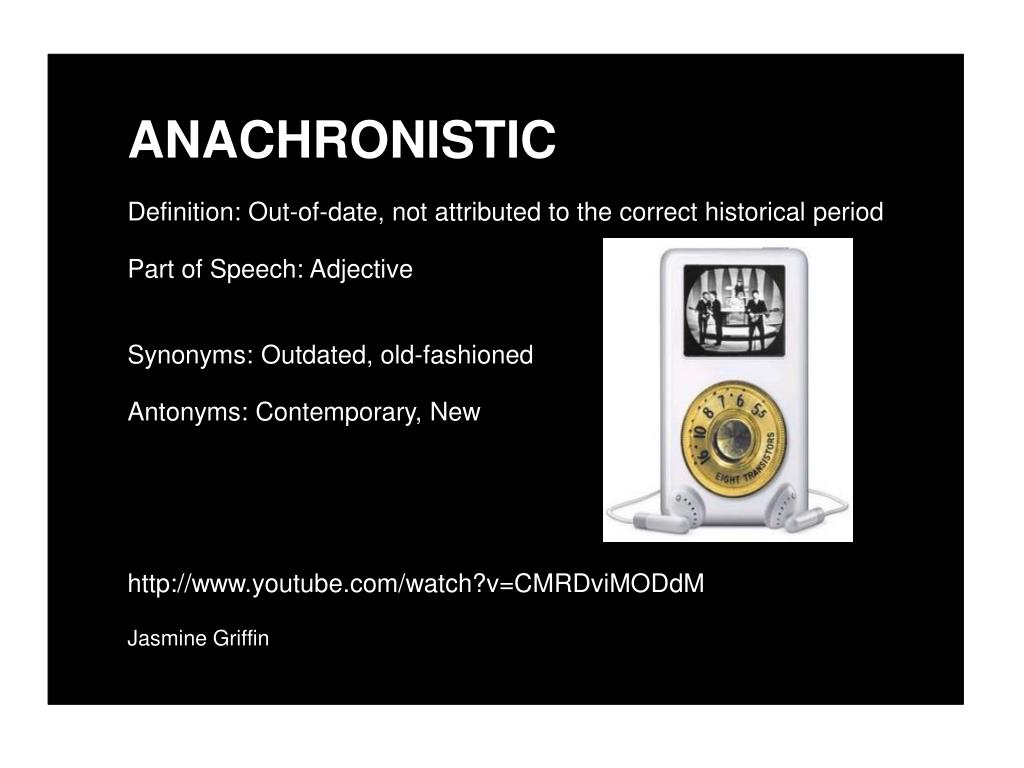 ANACHRONISTIC

Definition: Out-of-date, not attributed to the correct historical period

Part of Speech: Adjective

Synonyms: Outdated, old-fashioned

Antonyms: Contemporary, New

16 10 8 7 6 55

EIGHT TRANSISTORS

http://www.youtube.com/watch?v=CMRDviMODdM

Jasmine Griffin